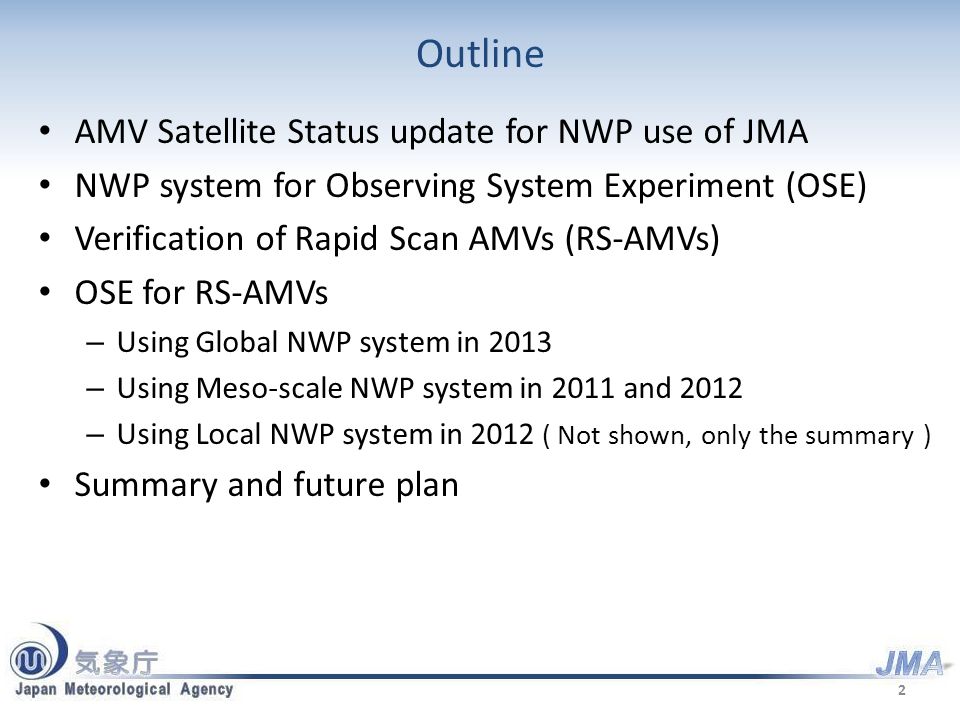 Outline

• AMV Satellite Status update for NWP use of JMA
• NWP system for Observing System Experiment (OSE)
• Verification of Rapid Scan AMVs (RS-AMVs)
• OSE for RS-AMVs
  – Using Global NWP system in 2013
  – Using Meso-scale NWP system in 2011 and 2012
  – Using Local NWP system in 2012 ( Not shown, only the summary )
• Summary and future plan

気象庁
Japan Meteorological Agency
JMA
2